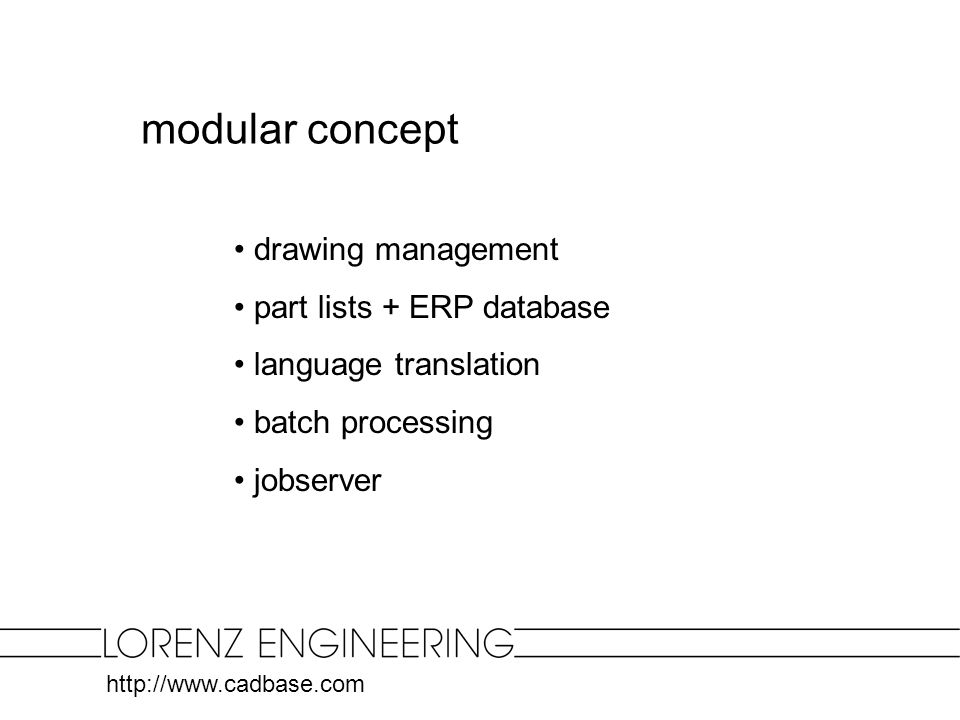 modular concept

• drawing management
• part lists + ERP database
• language translation
• batch processing
• jobserver

LORENZ ENGINEERING

http://www.cadbase.com